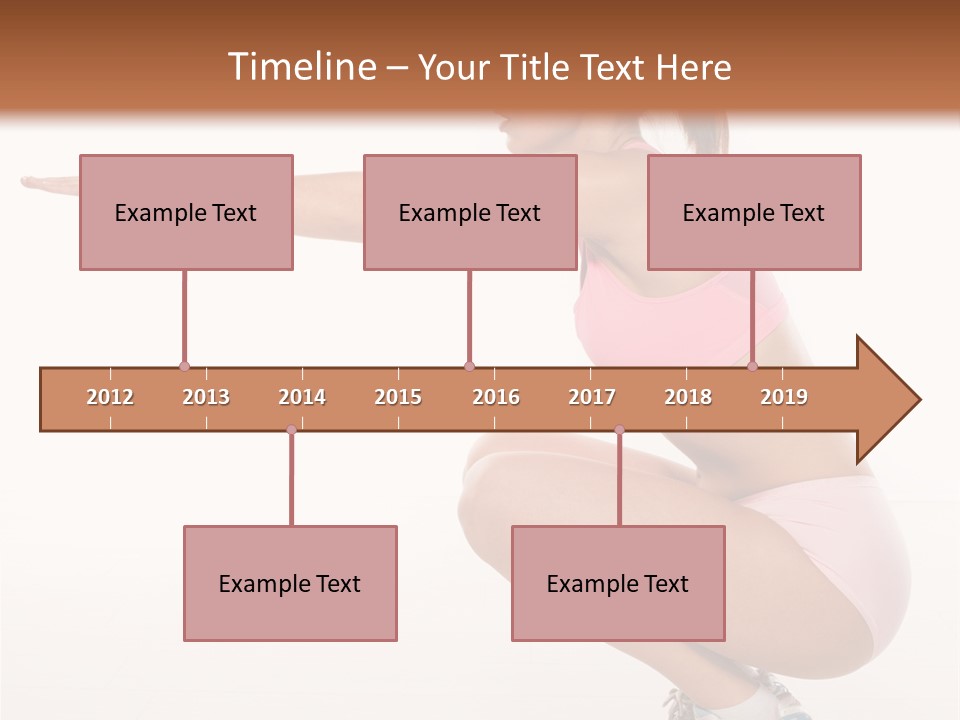 Timeline – Your Title Text Here

Example Text

Example Text

Example Text

2012 2013 2014 2015 2016 2017 2018 2019

Example Text

Example Text